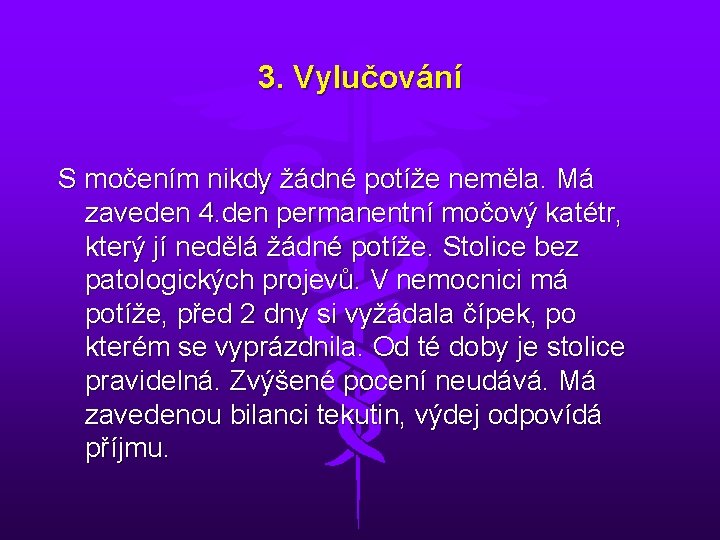 3. Vylučování

S močením nikdy žádné potíže neměla. Má zaveden 4.den permanentní močový katétr, který jí nedělá žádné potíže. Stolice bez patologických projevů. V nemocnici má potíže, před 2 dny si vyžádala čípek, po kterém se vyprázdnila. Od té doby je stolice pravidelná. Zvýšené pocení neudává. Má zavedenou bilanci tekutin, výdej odpovídá příjmu.